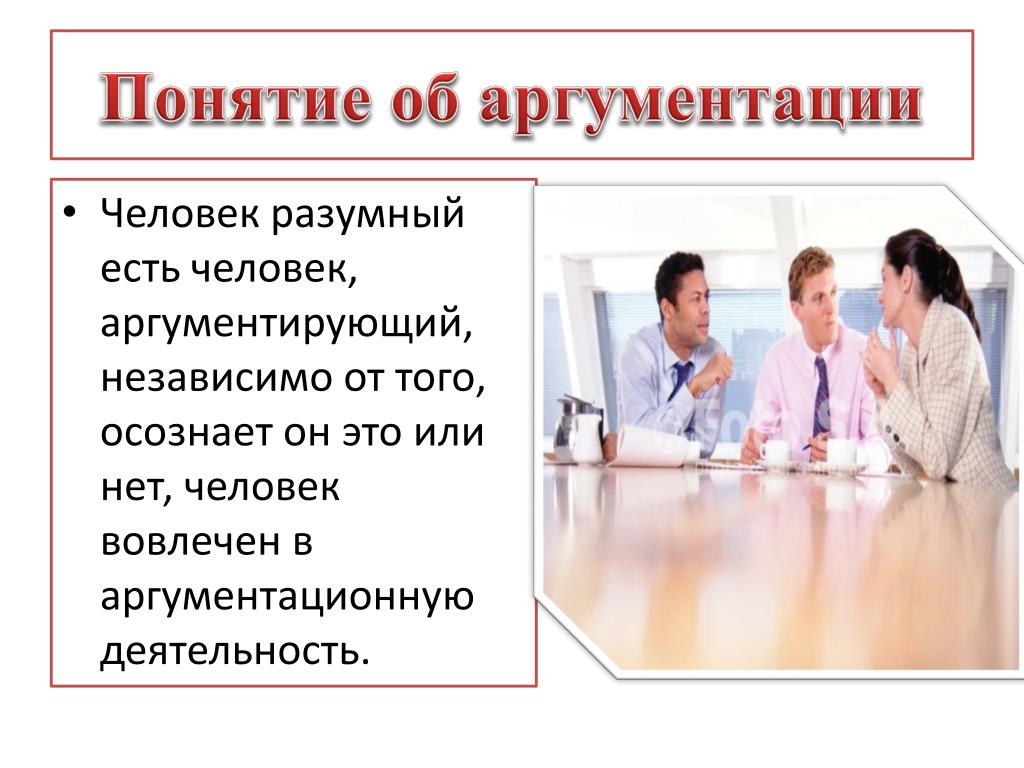 Понятие об аргументации

• Человек разумный есть человек, аргументирующий, независимо от того, осознает он это или нет, человек вовлечен в аргументационную деятельность.